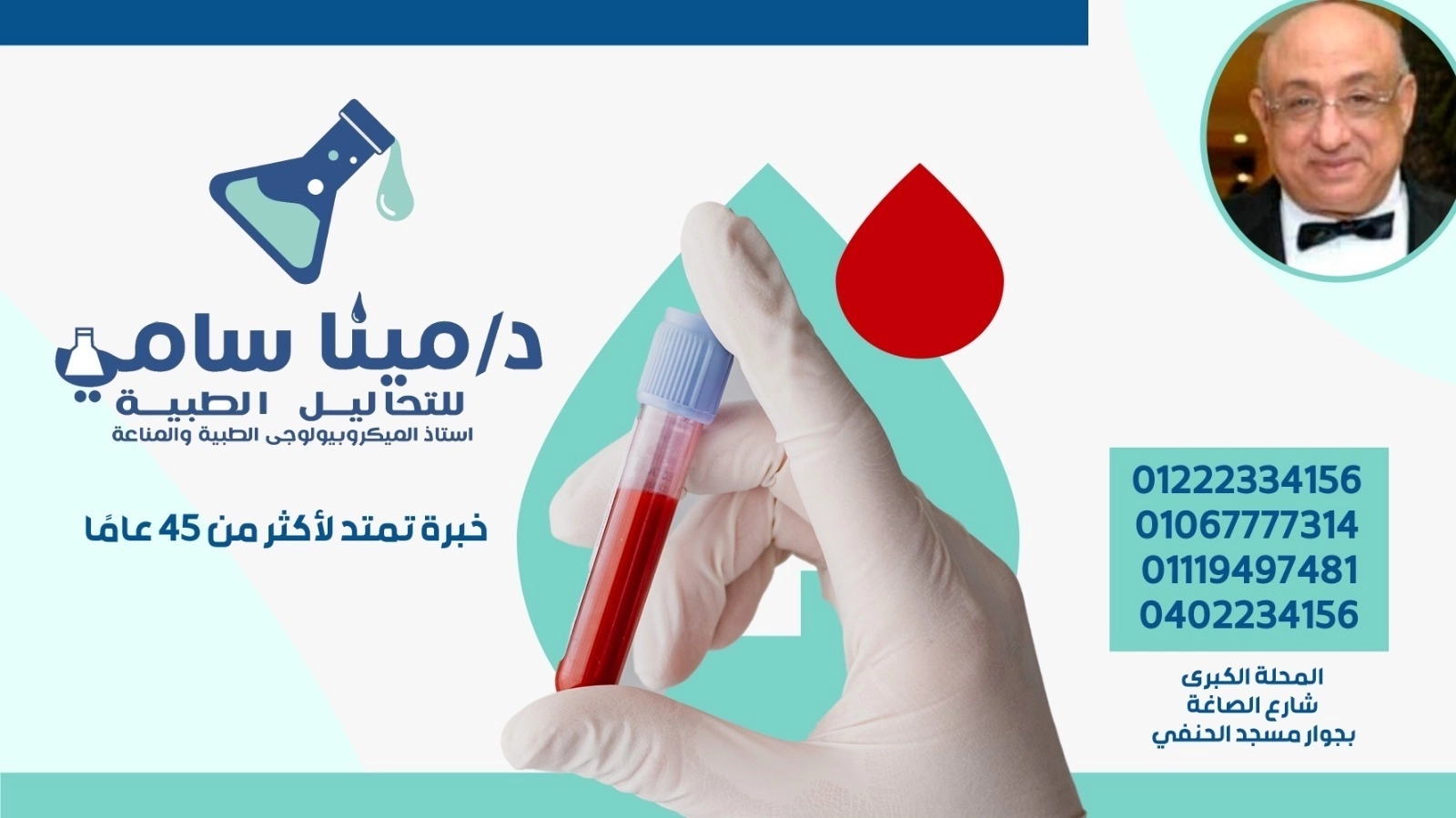 د/مينا سامي
للتحاليل الطبية
استاذ الميكروبيولوجى الطبية والمناعة

خبرة تمتد لأكثر من 45 عامًا

01222334156
01067777314
01119497481
0402234156

المحلة الكبرى
شارع الصاغة
بجوار مسجد الحنفي